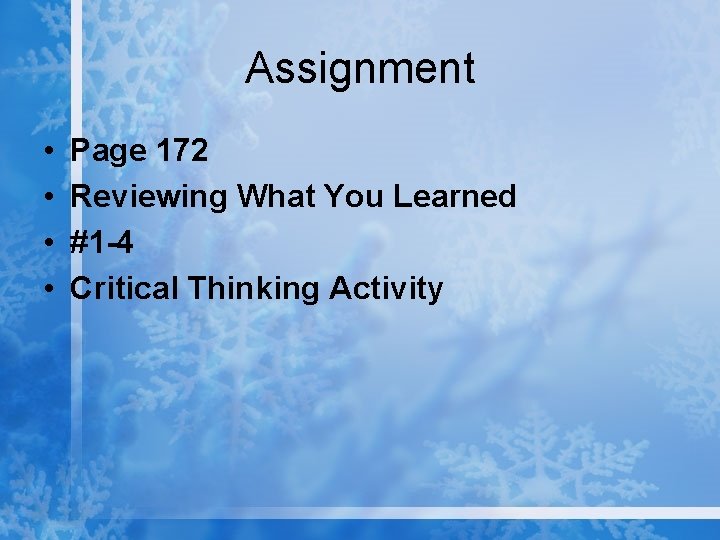 Assignment

• Page 172
• Reviewing What You Learned
• #1-4
• Critical Thinking Activity